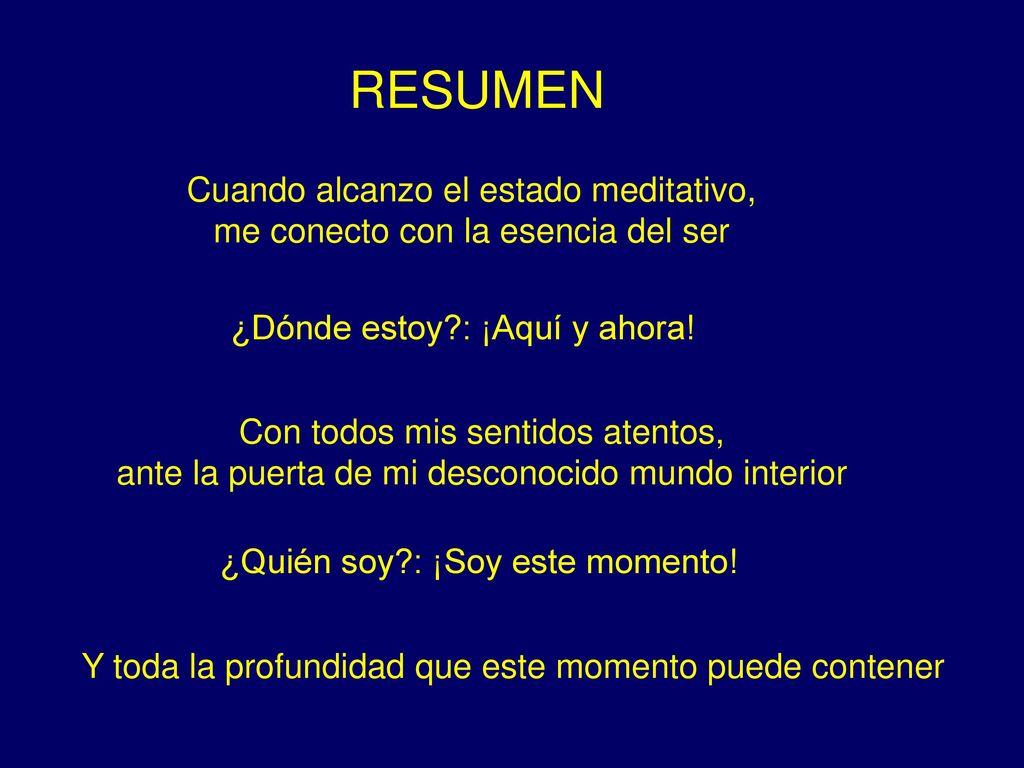 RESUMEN

Cuando alcanzo el estado meditativo, me conecto con la esencia del ser

¿Dónde estoy?: ¡Aquí y ahora!

Con todos mis sentidos atentos, ante la puerta de mi desconocido mundo interior

¿Quién soy?: ¡Soy este momento!

Y toda la profundidad que este momento puede contener